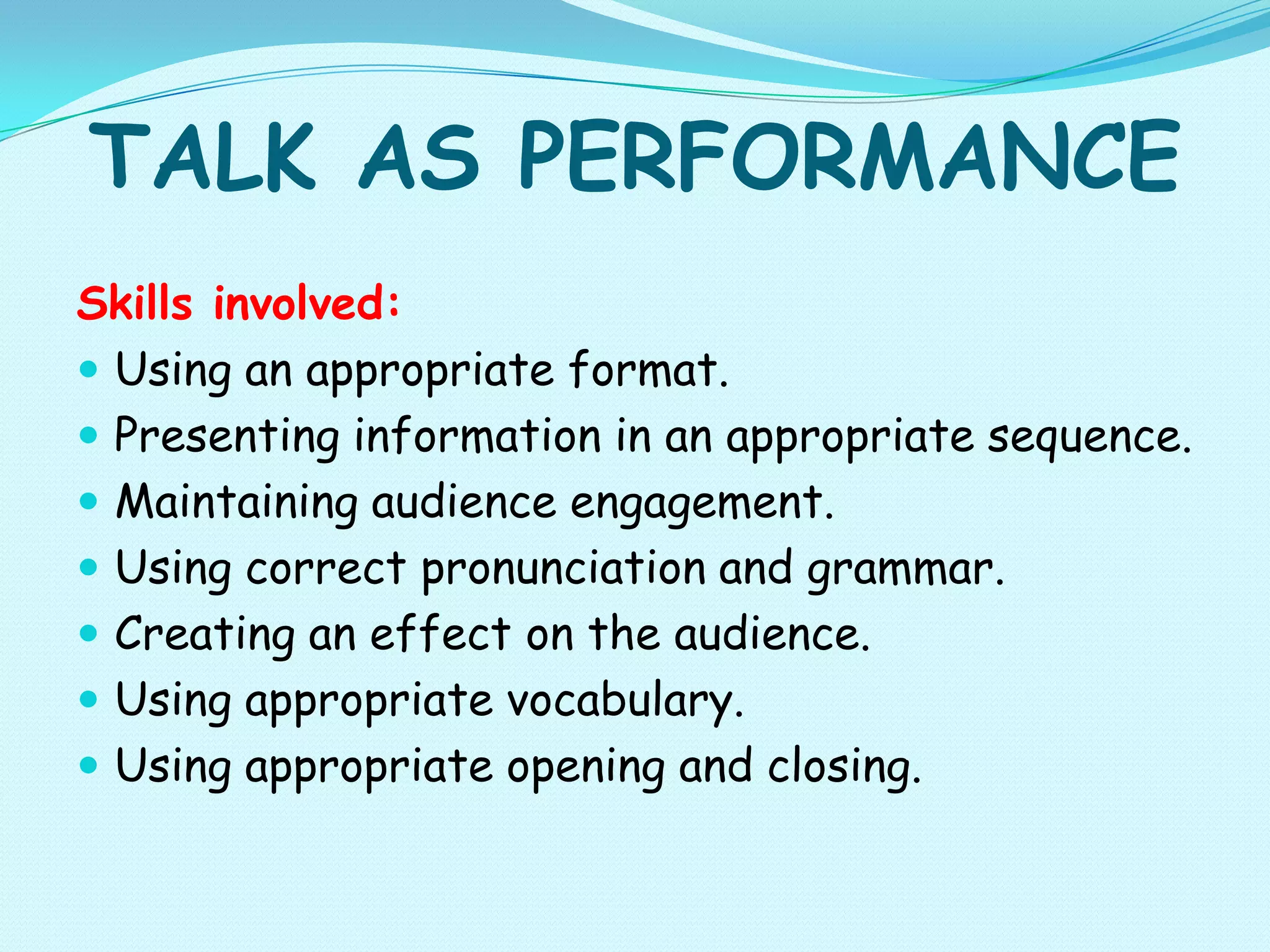 TALK AS PERFORMANCE

Skills involved:

- Using an appropriate format.
- Presenting information in an appropriate sequence.
- Maintaining audience engagement.
- Using correct pronunciation and grammar.
- Creating an effect on the audience.
- Using appropriate vocabulary.
- Using appropriate opening and closing.